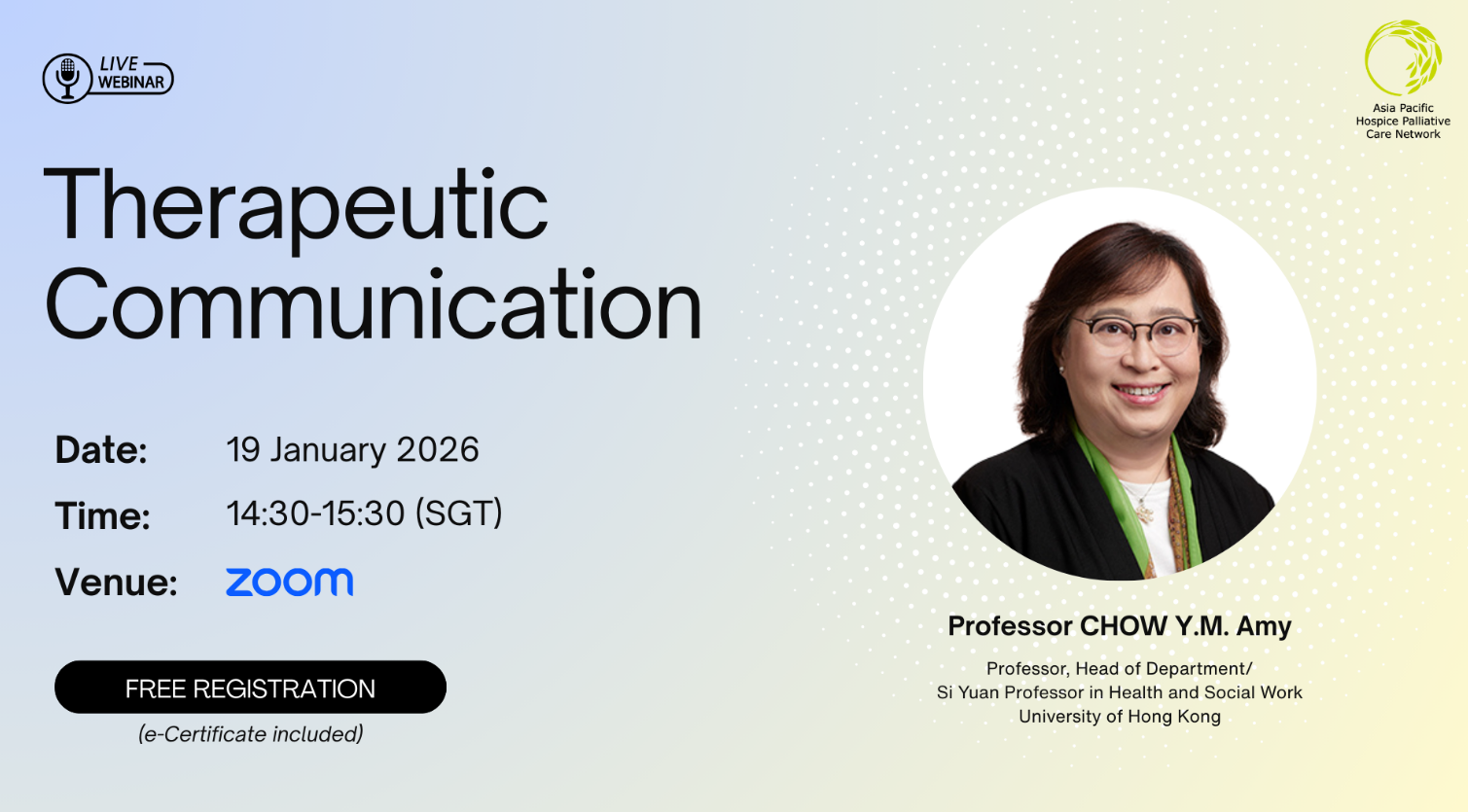 LIVE WEBINAR

Asia Pacific Hospice Palliative Care Network

Therapeutic Communication

Date: 19 January 2026

Time: 14:30-15:30 (SGT)

Venue: zoom

FREE REGISTRATION

(e-Certificate included)

Professor CHOW Y.M. Amy

Professor, Head of Department/
Si Yuan Professor in Health and Social Work
University of Hong Kong